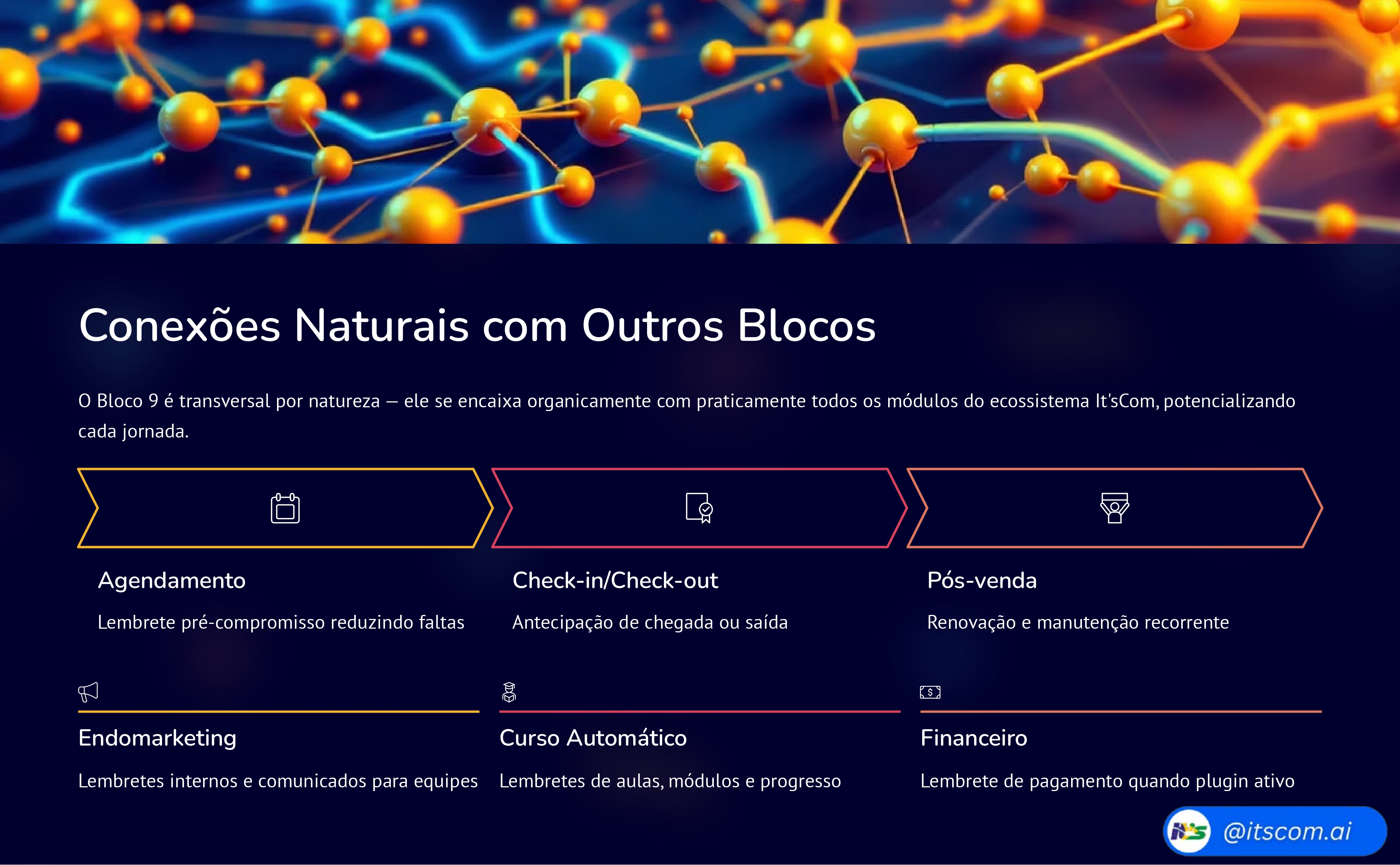 Conexões Naturais com Outros Blocos

O Bloco 9 é transversal por natureza — ele se encaixa organicamente com praticamente todos os módulos do ecossistema It'sCom, potencializando cada jornada.

Agendamento

Lembrete pré-compromisso reduzindo faltas

Check-in/Check-out

Antecipação de chegada ou saída

Pós-venda

Renovação e manutenção recorrente

Endomarketing

Lembretes internos e comunicados para equipes

Curso Automático

Lembretes de aulas, módulos e progresso

Financeiro

Lembrete de pagamento quando plugin ativo

@itscom.ai